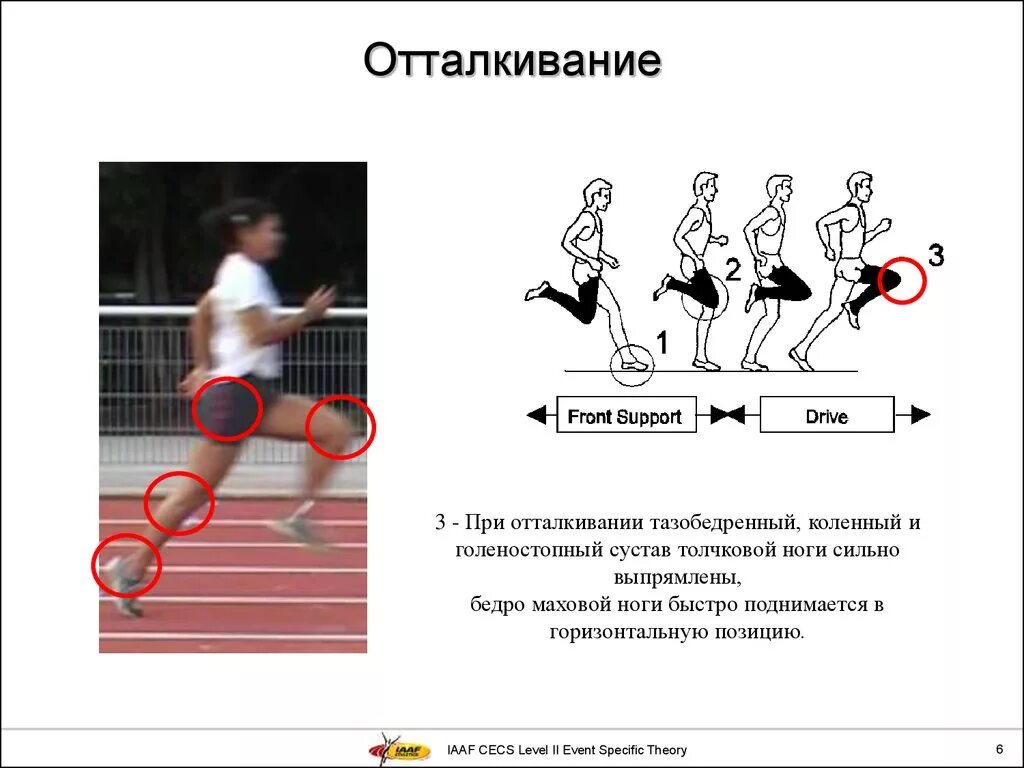 Отталкивание

1

2

3

Front Support

Drive

3 - При отталкивании тазобедренный, коленный и голеностопный сустав толчковой ноги сильно выпрямлены,
бедро маховой ноги быстро поднимается в горизонтальную позицию.

IAAF

IAAF CECS Level II Event Specific Theory

6